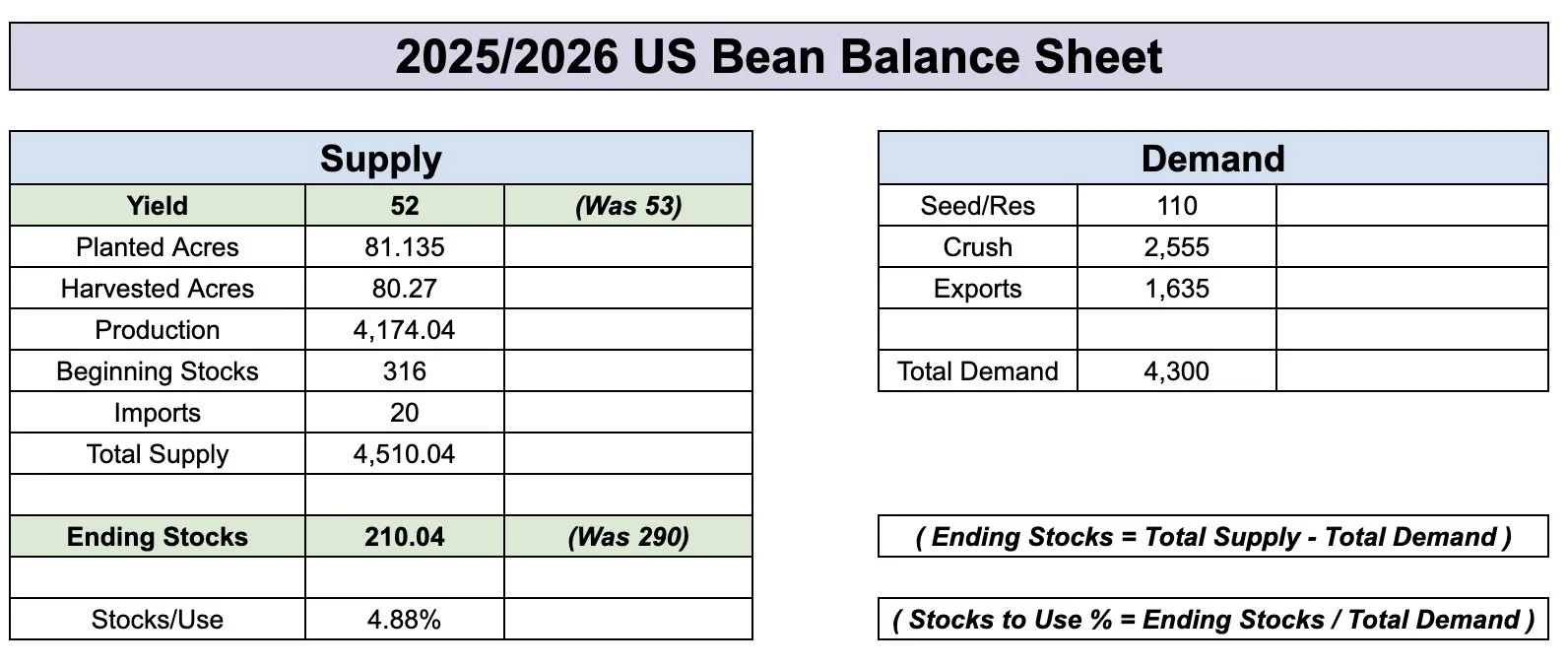 2025/2026 US Bean Balance Sheet

| Supply | | |
|---|---|---|
| Yield | 52 | (Was 53) |
| Planted Acres | 81.135 | |
| Harvested Acres | 80.27 | |
| Production | 4,174.04 | |
| Beginning Stocks | 316 | |
| Imports | 20 | |
| Total Supply | 4,510.04 | |
| | | |
| Ending Stocks | 210.04 | (Was 290) |
| | | |
| Stocks/Use | 4.88% | |

| Demand | | |
|---|---|---|
| Seed/Res | 110 | |
| Crush | 2,555 | |
| Exports | 1,635 | |
| | | |
| Total Demand | 4,300 | |

( Ending Stocks = Total Supply - Total Demand )

( Stocks to Use % = Ending Stocks / Total Demand )